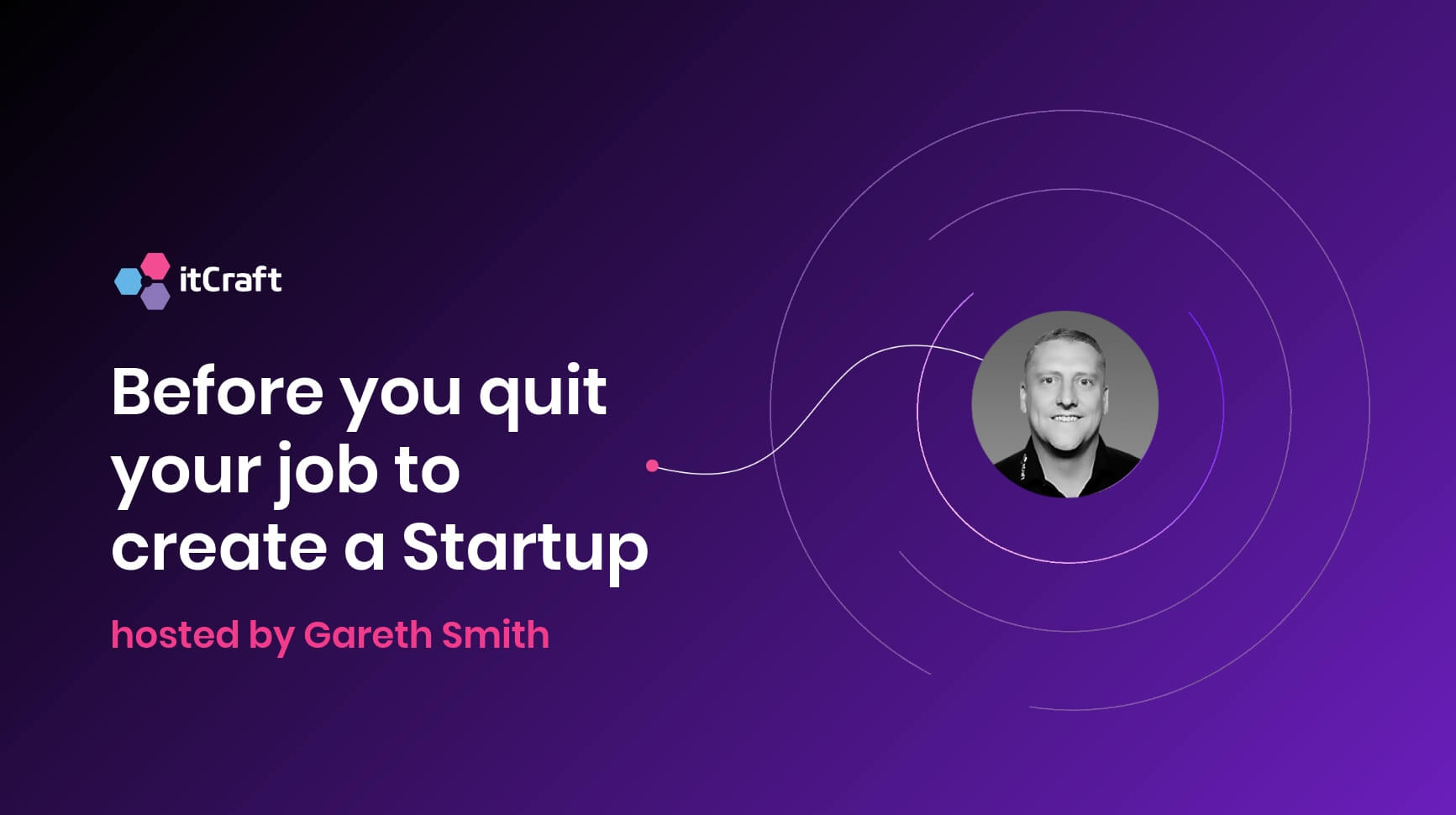 itCraft

Before you quit your job to create a Startup

hosted by Gareth Smith